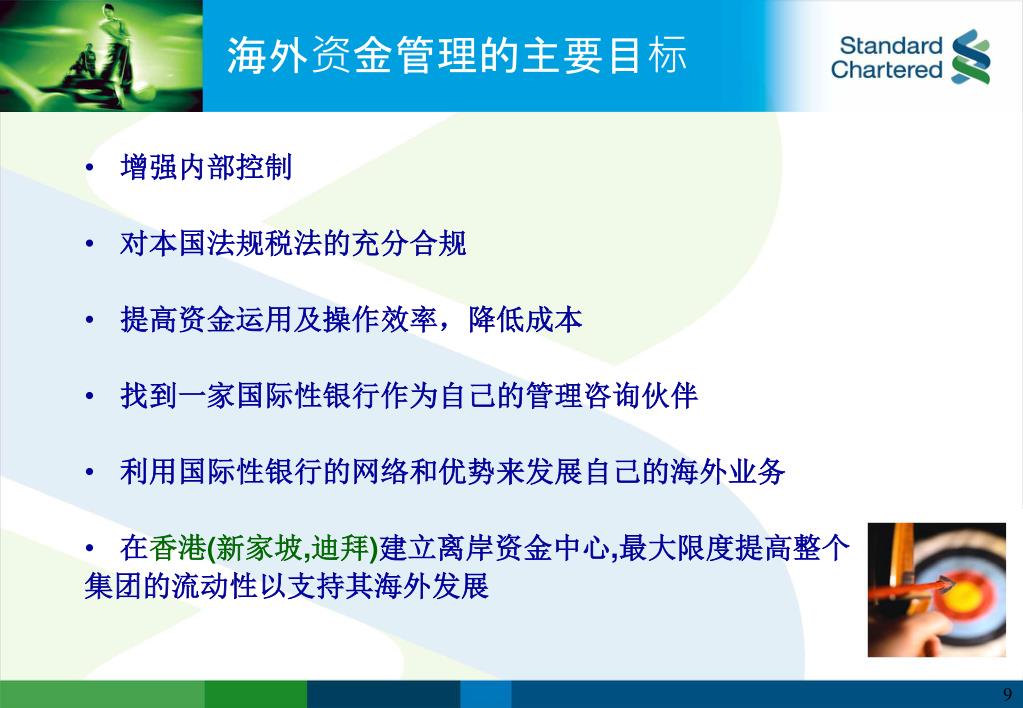 海外资金管理的主要目标

Standard Chartered

• 增强内部控制

• 对本国法规税法的充分合规

• 提高资金运用及操作效率，降低成本

• 找到一家国际性银行作为自己的管理咨询伙伴

• 利用国际性银行的网络和优势来发展自己的海外业务

• 在香港(新家坡,迪拜)建立离岸资金中心,最大限度提高整个集团的流动性以支持其海外发展

9